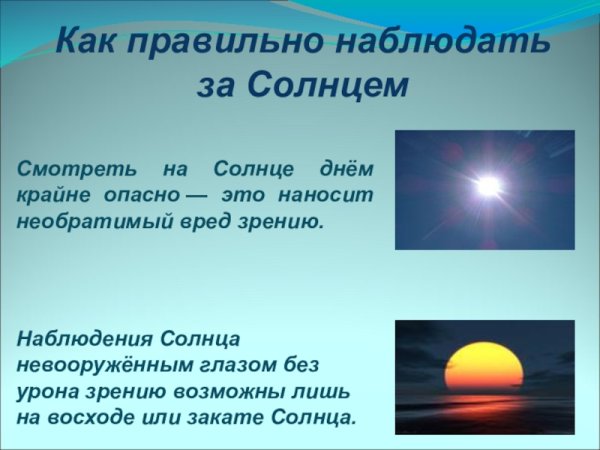 Как правильно наблюдать за Солнцем

Смотреть на Солнце днём крайне опасно — это наносит необратимый вред зрению.

Наблюдения Солнца невооружённым глазом без урона зрению возможны лишь на восходе или закате Солнца.